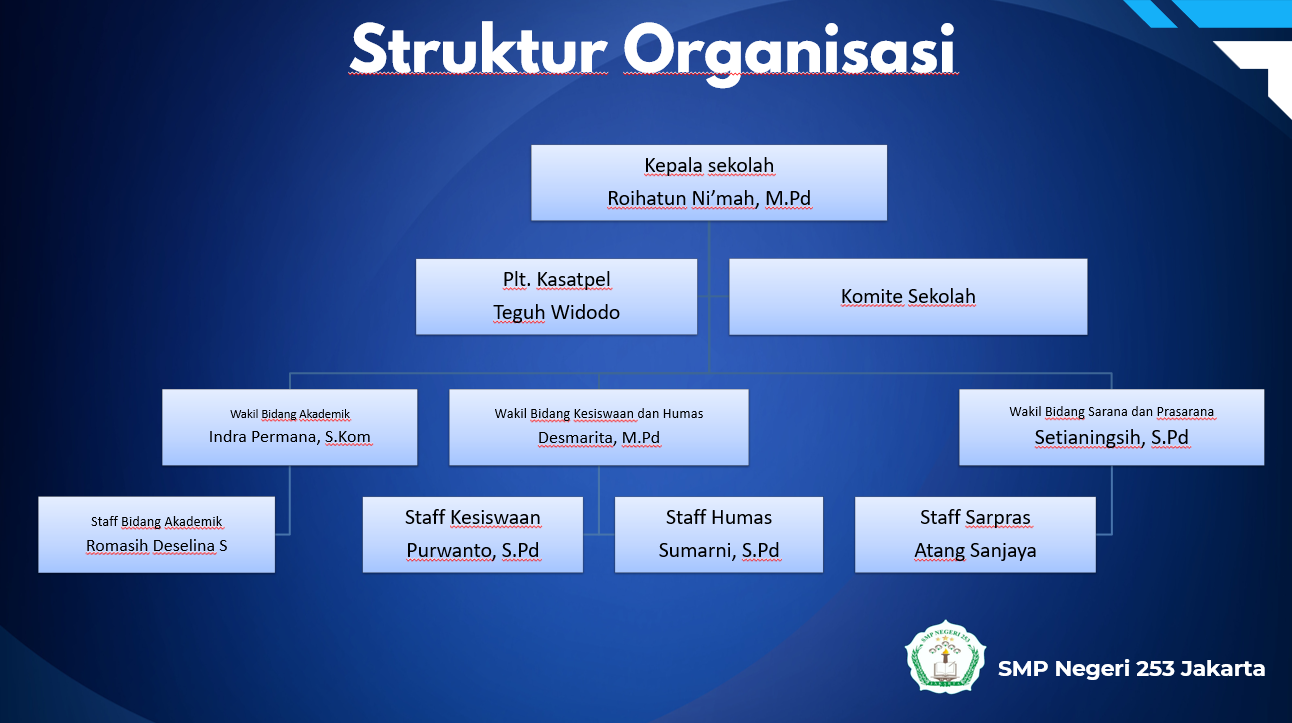 Struktur Organisasi

Kepala sekolah
Roihatun Ni'mah, M.Pd

Plt. Kasatpel
Teguh Widodo

Komite Sekolah

Wakil Bidang Akademik
Indra Permana, S.Kom

Wakil Bidang Kesiswaan dan Humas
Desmarita, M.Pd

Wakil Bidang Sarana dan Prasarana
Setianingsih, S.Pd

Staff Bidang Akademik
Romasih Deselina S

Staff Kesiswaan
Purwanto, S.Pd

Staff Humas
Sumarni, S.Pd

Staff Sarpras
Atang Sanjaya

SMP NEGERI 253

SMP Negeri 253 Jakarta